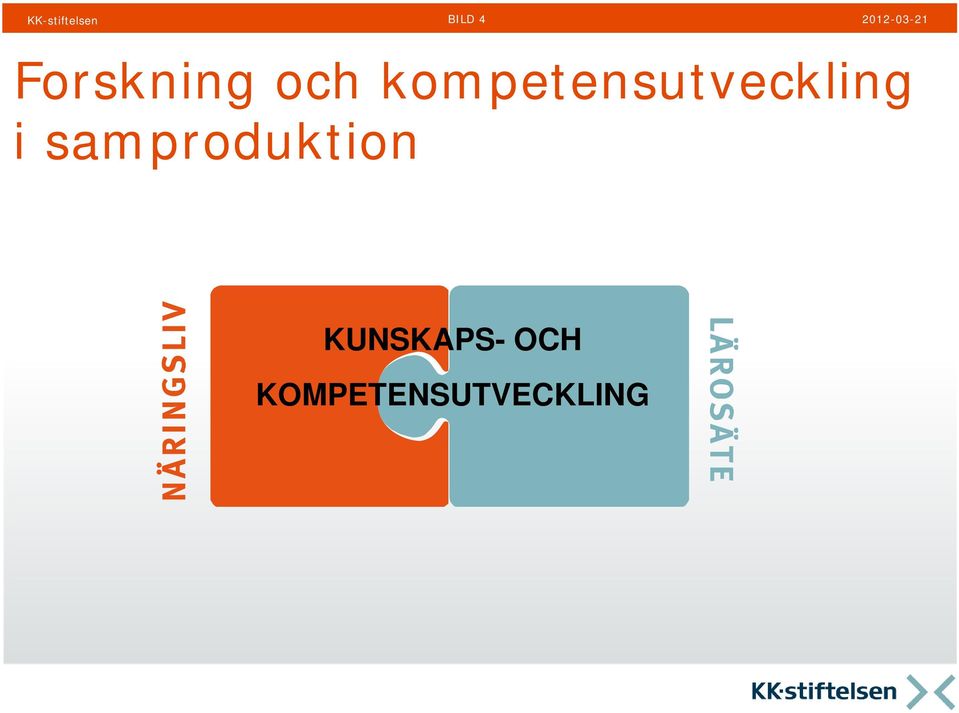 KK-stiftelsen BILD 4 2012-03-21

Forskning och kompetensutveckling i samproduktion

NÄRINGSLIV

KUNSKAPS- OCH KOMPETENSUTVECKLING

LÄROSÄTE

KK·stiftelsen